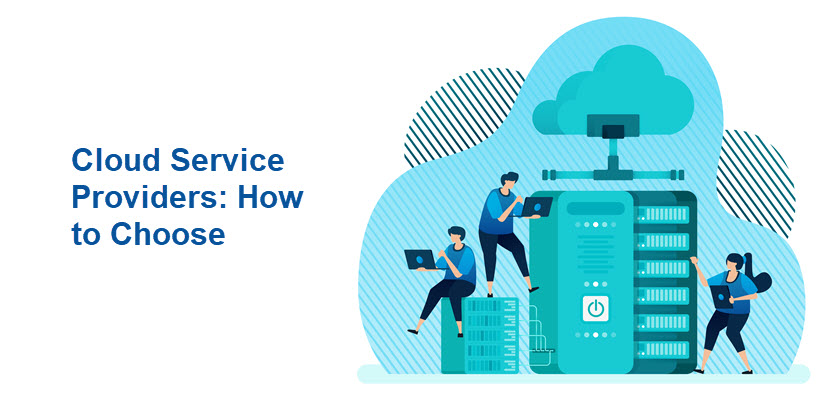 Cloud Service Providers: How to Choose